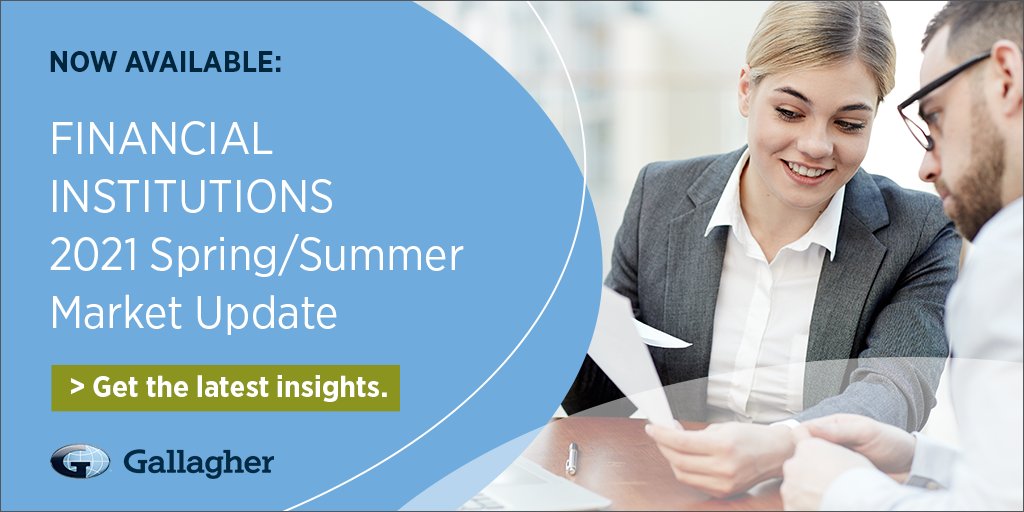 NOW AVAILABLE:

FINANCIAL INSTITUTIONS 2021 Spring/Summer Market Update

> Get the latest insights.

Gallagher